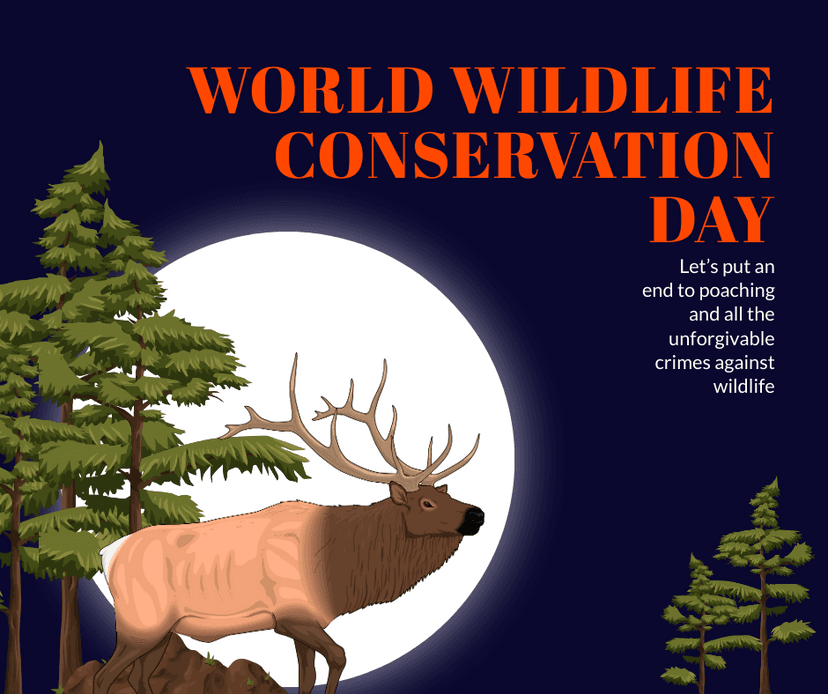 WORLD WILDLIFE CONSERVATION DAY

Let's put an end to poaching and all the unforgivable crimes against wildlife